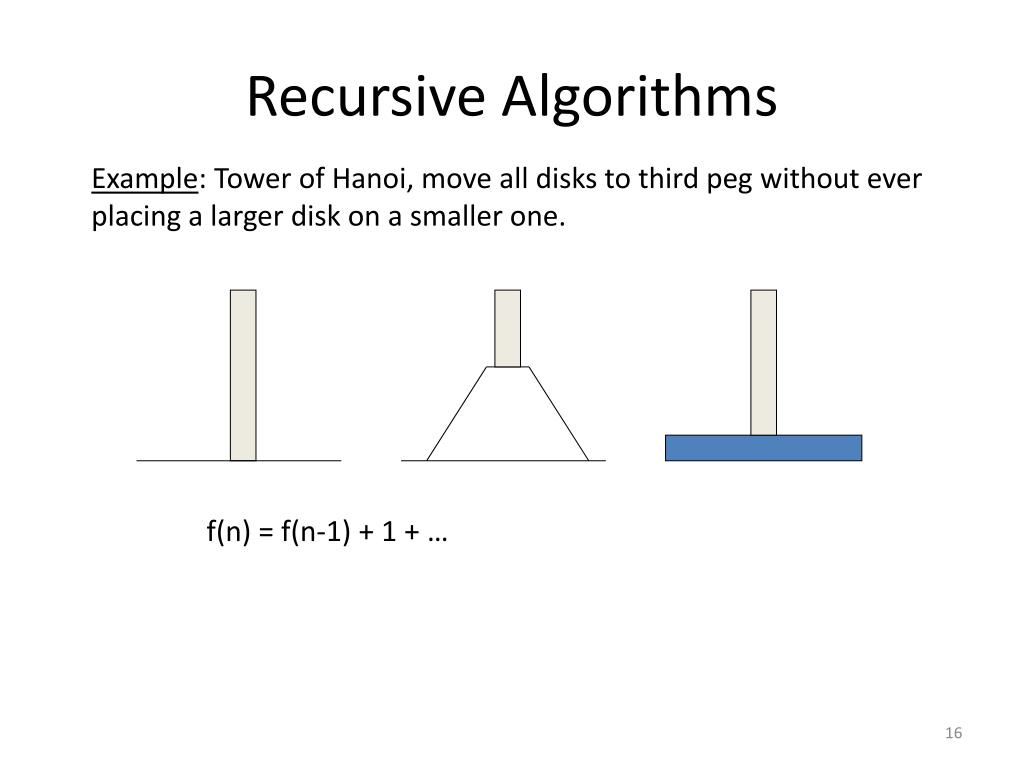 Recursive Algorithms

Example: Tower of Hanoi, move all disks to third peg without ever placing a larger disk on a smaller one.

$f(n) = f(n-1) + 1 + \ldots$

16